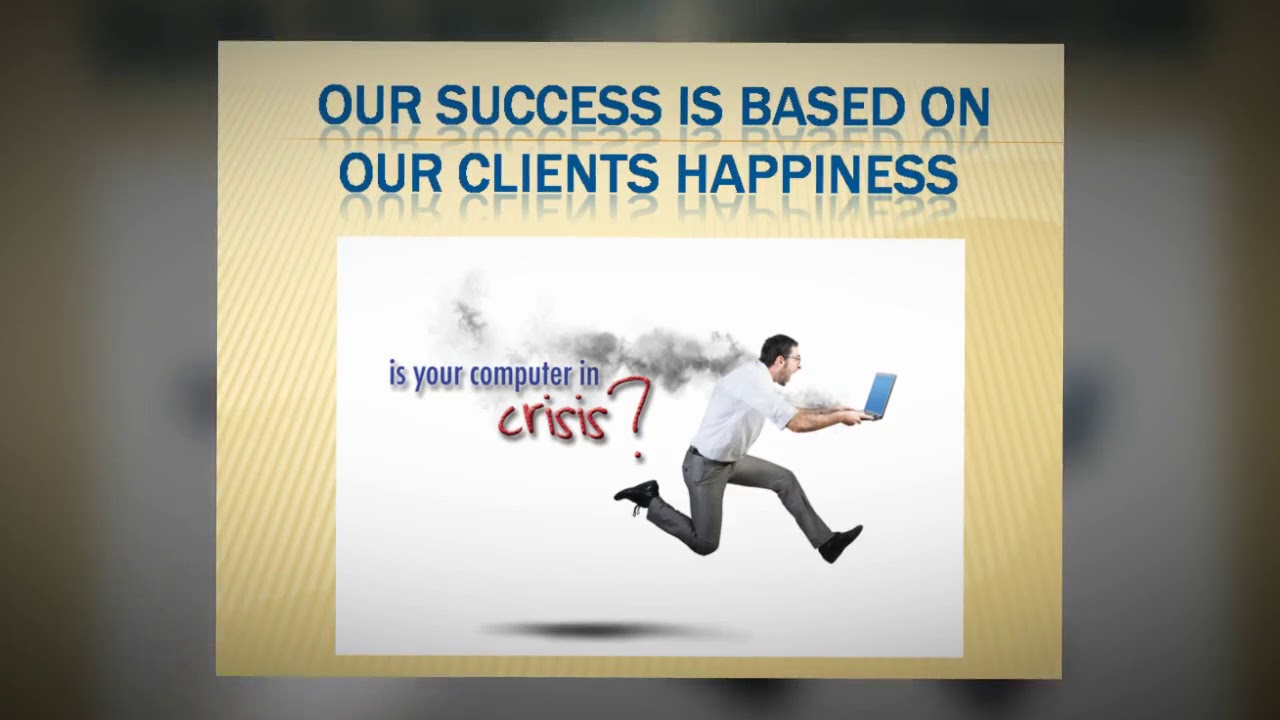 OUR SUCCESS IS BASED ON OUR CLIENTS HAPPINESS

is your computer in crisis?